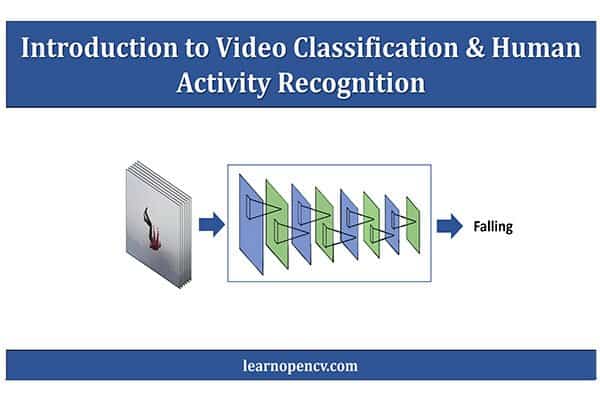 Introduction to Video Classification & Human Activity Recognition

Falling

learnopencv.com